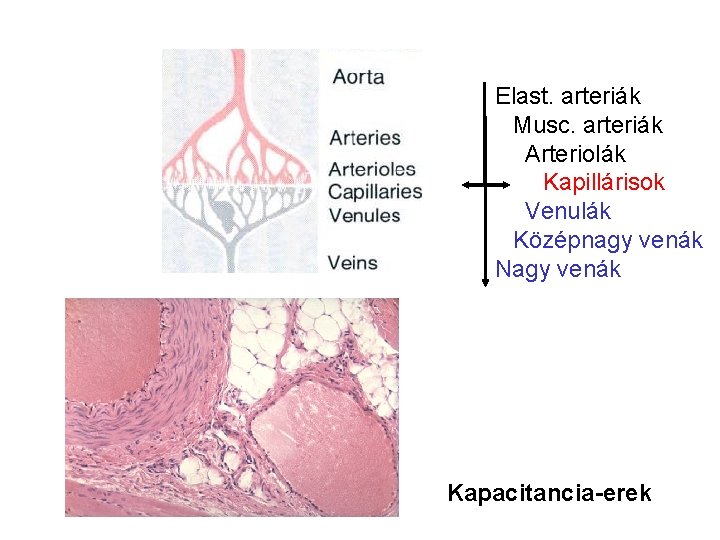 Aorta

Arteries

Arterioles

Capillaries

Venules

Veins

Elast. arteriák

Musc. arteriák

Arteriolák

Kapillárisok

Venulák

Középnagy venák

Nagy venák

Kapacitancia-erek